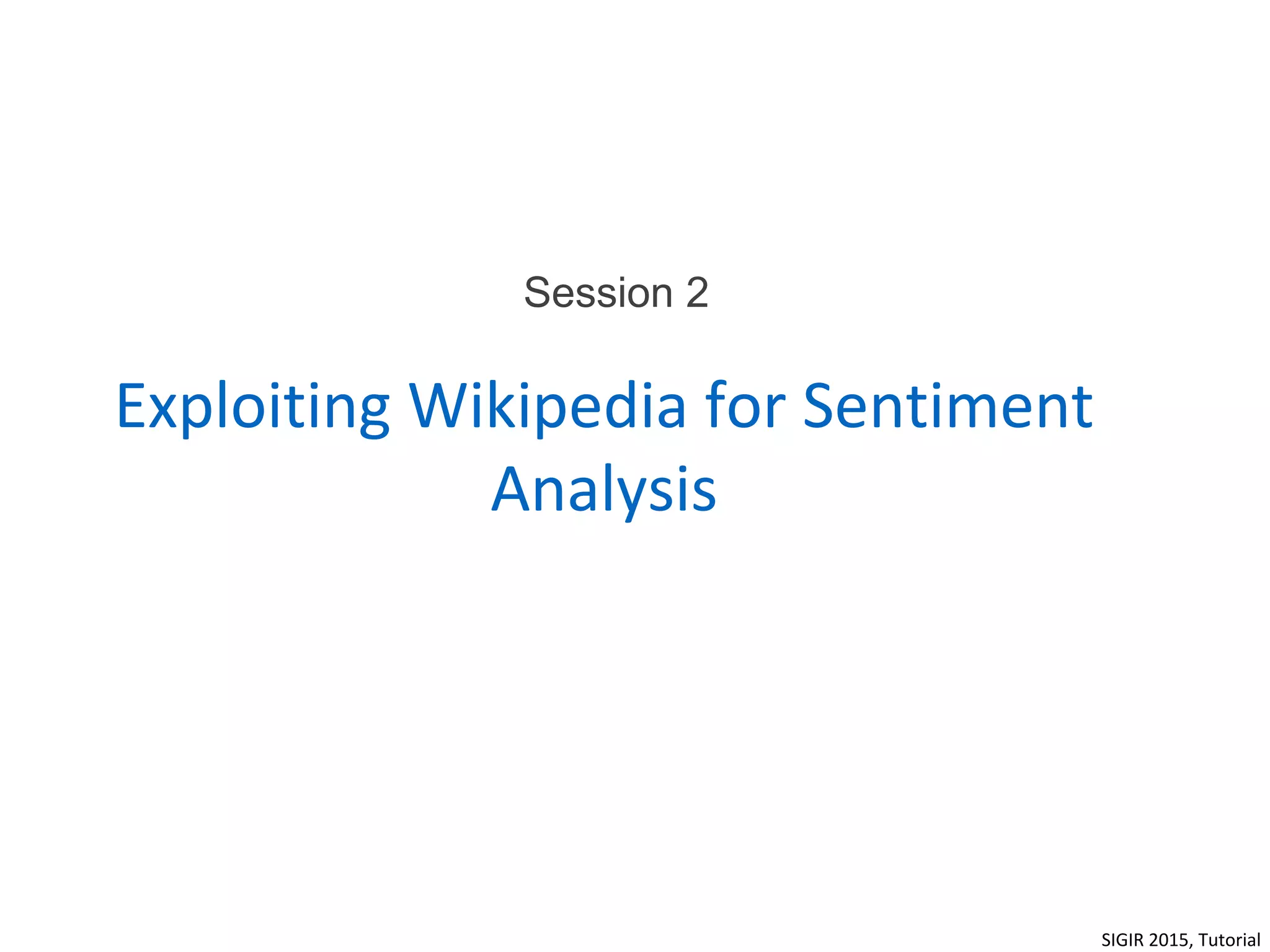 Session 2

Exploiting Wikipedia for Sentiment Analysis

SIGIR 2015, Tutorial